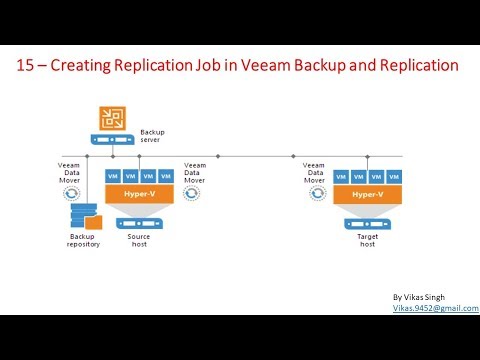 15 – Creating Replication Job in Veeam Backup and Replication

Backup server

Veeam Data Mover

VM VM VM VM

Hyper-V

Veeam Data Mover

Veeam Data Mover

VM VM VM VM

Hyper-V

Backup repository

Source host

Target host

By Vikas Singh
Vikas.9452@gmail.com